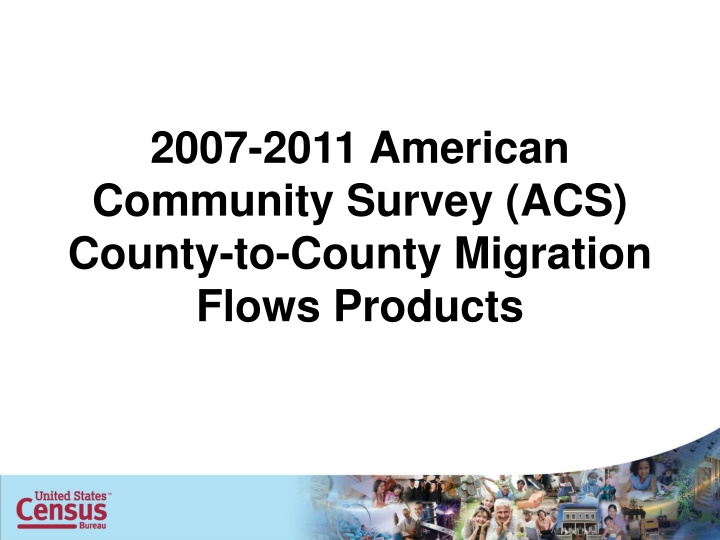 2007-2011 American Community Survey (ACS) County-to-County Migration Flows Products

United States™
Census
Bureau